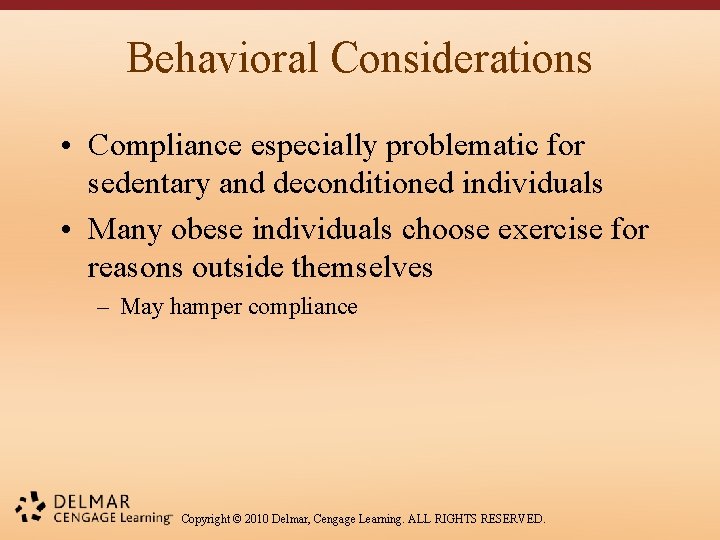 Behavioral Considerations

• Compliance especially problematic for sedentary and deconditioned individuals

• Many obese individuals choose exercise for reasons outside themselves

– May hamper compliance

DELMAR
CENGAGE Learning™

Copyright © 2010 Delmar, Cengage Learning. ALL RIGHTS RESERVED.